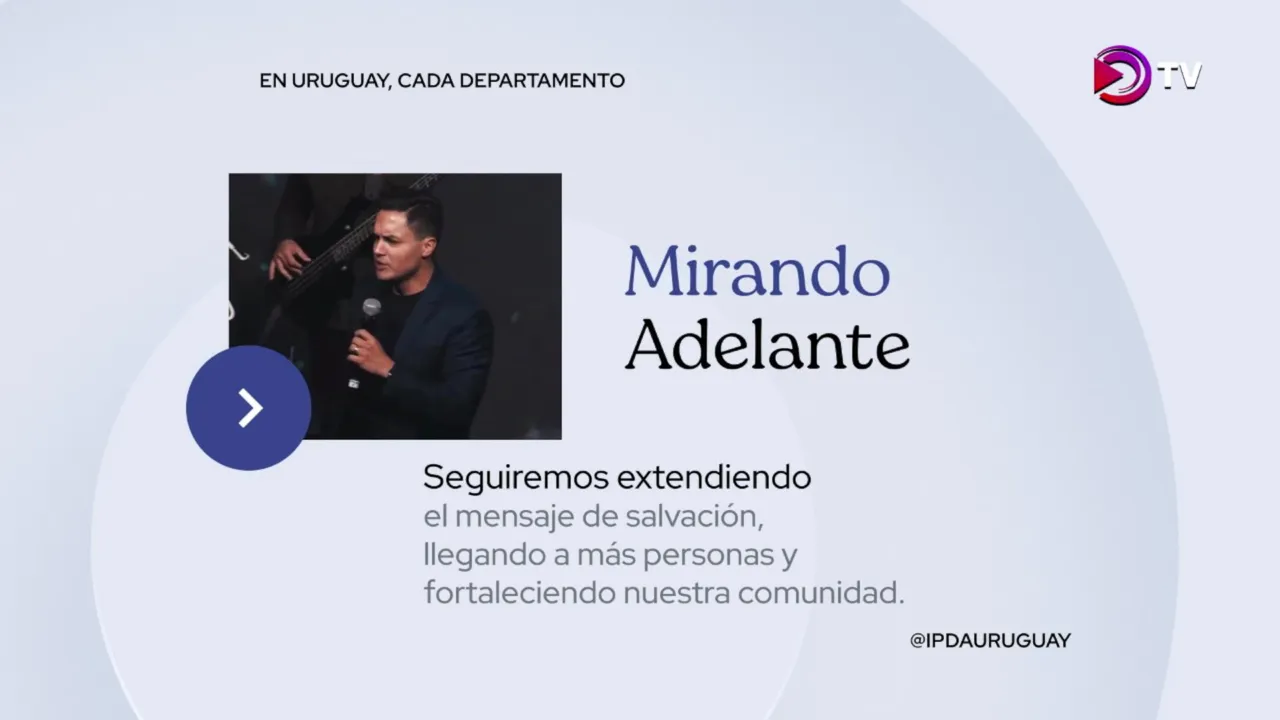 EN URUGUAY, CADA DEPARTAMENTO

TV

Mirando
Adelante

Seguiremos extendiendo
el mensaje de salvación,
llegando a más personas y
fortaleciendo nuestra comunidad.

@IPDAURUGUAY